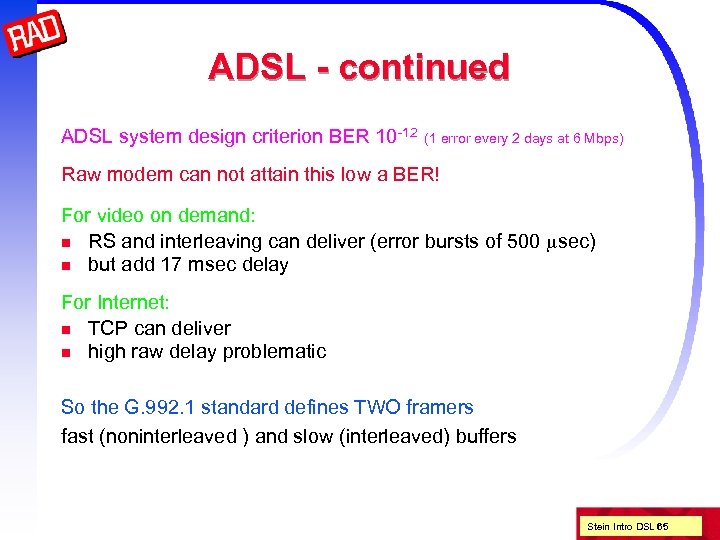 RAD

ADSL - continued

ADSL system design criterion BER $10^{-12}$ (1 error every 2 days at 6 Mbps)

Raw modem can not attain this low a BER!

For video on demand:
- RS and interleaving can deliver (error bursts of 500 $\mu$sec)
- but add 17 msec delay

For Internet:
- TCP can deliver
- high raw delay problematic

So the G.992.1 standard defines TWO framers
fast (noninterleaved ) and slow (interleaved) buffers

Stein Intro DSL 65